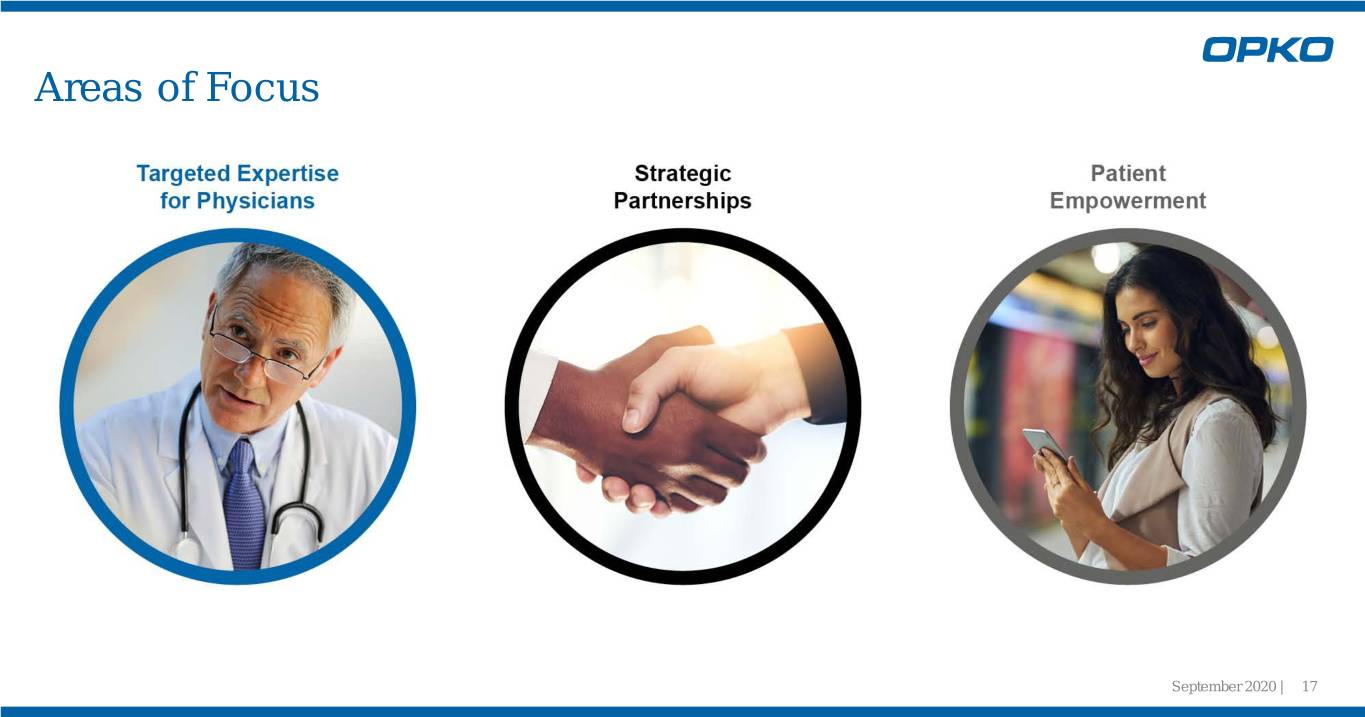 OPKO

Areas of Focus

Targeted Expertise for Physicians

Strategic Partnerships

Patient Empowerment

September 2020 | 17